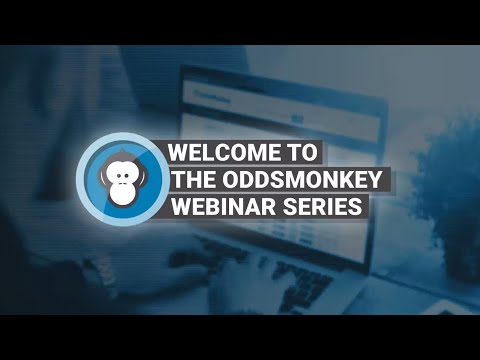 WELCOME TO
THE ODDSMONKEY
WEBINAR SERIES